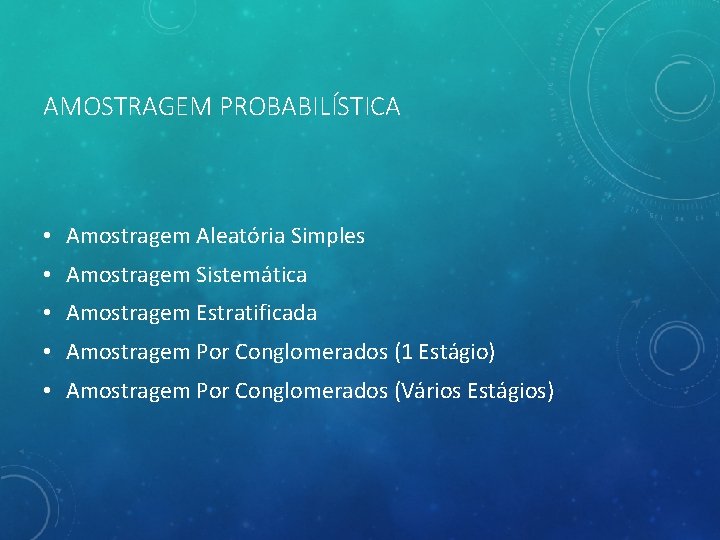 AMOSTRAGEM PROBABILÍSTICA

• Amostragem Aleatória Simples
• Amostragem Sistemática
• Amostragem Estratificada
• Amostragem Por Conglomerados (1 Estágio)
• Amostragem Por Conglomerados (Vários Estágios)